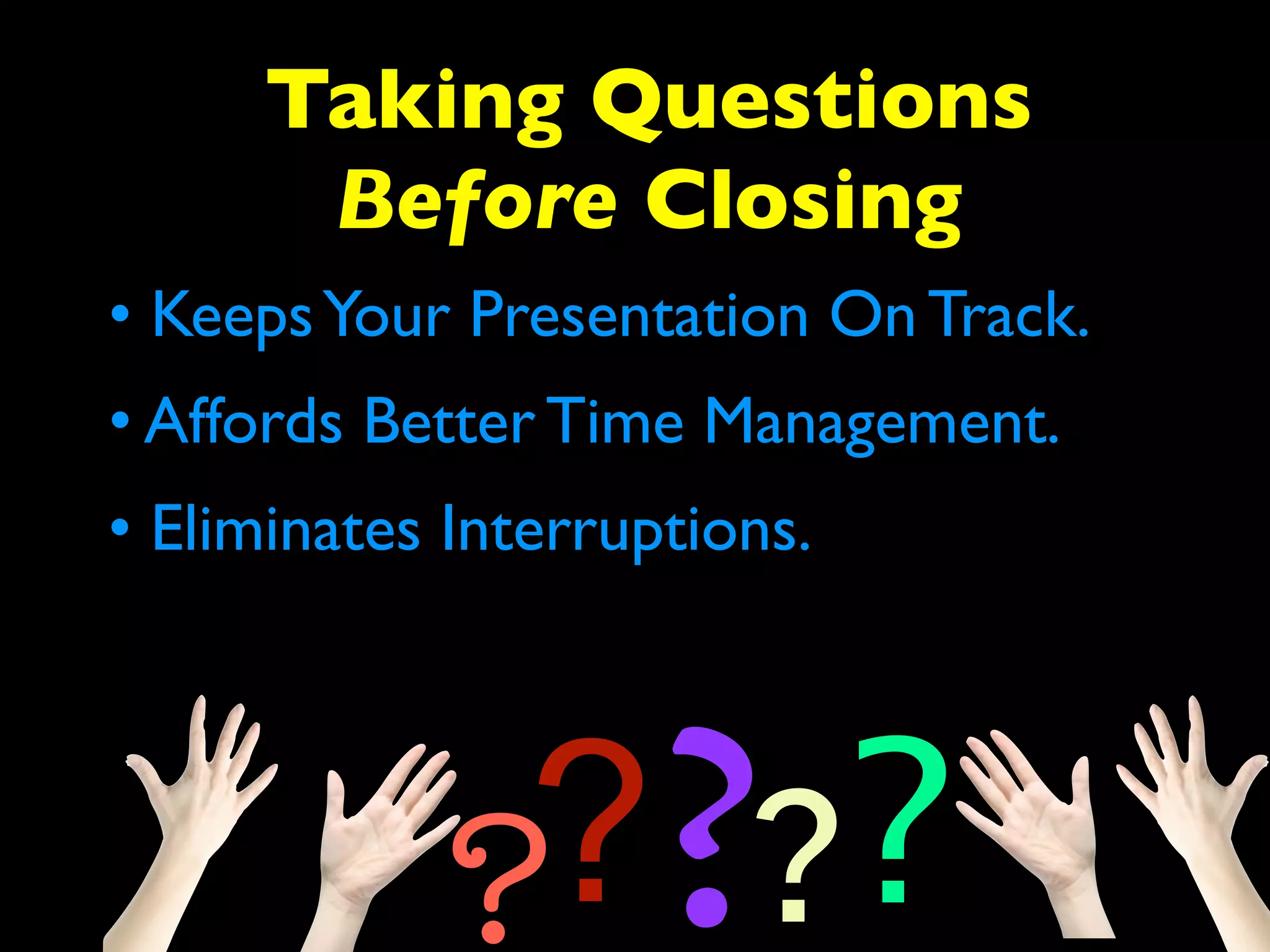 Taking Questions
Before Closing

• Keeps Your Presentation On Track.

• Affords Better Time Management.

• Eliminates Interruptions.

?????